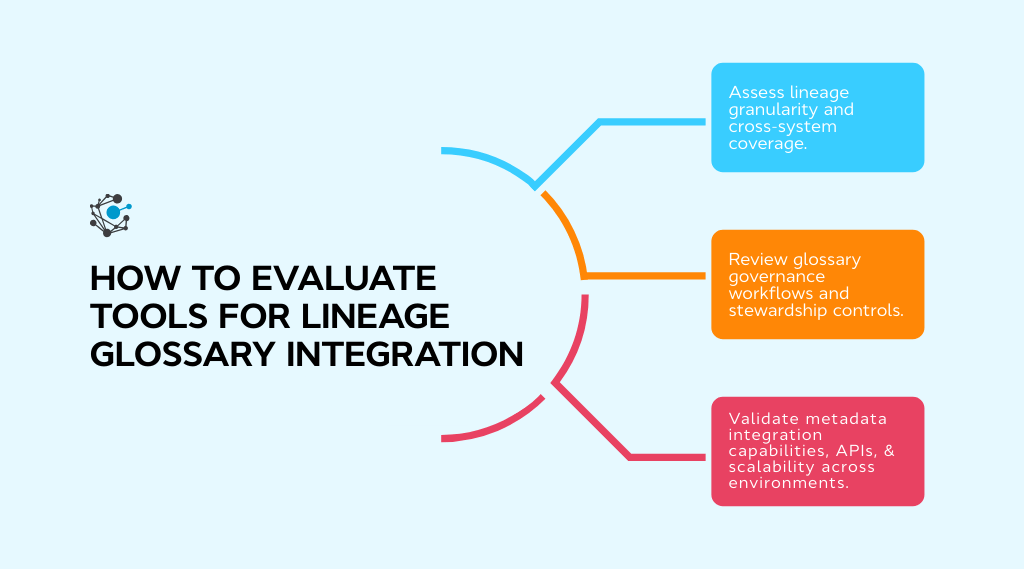 HOW TO EVALUATE TOOLS FOR LINEAGE GLOSSARY INTEGRATION

Assess lineage granularity and cross-system coverage.

Review glossary governance workflows and stewardship controls.

Validate metadata integration capabilities, APIs, & scalability across environments.